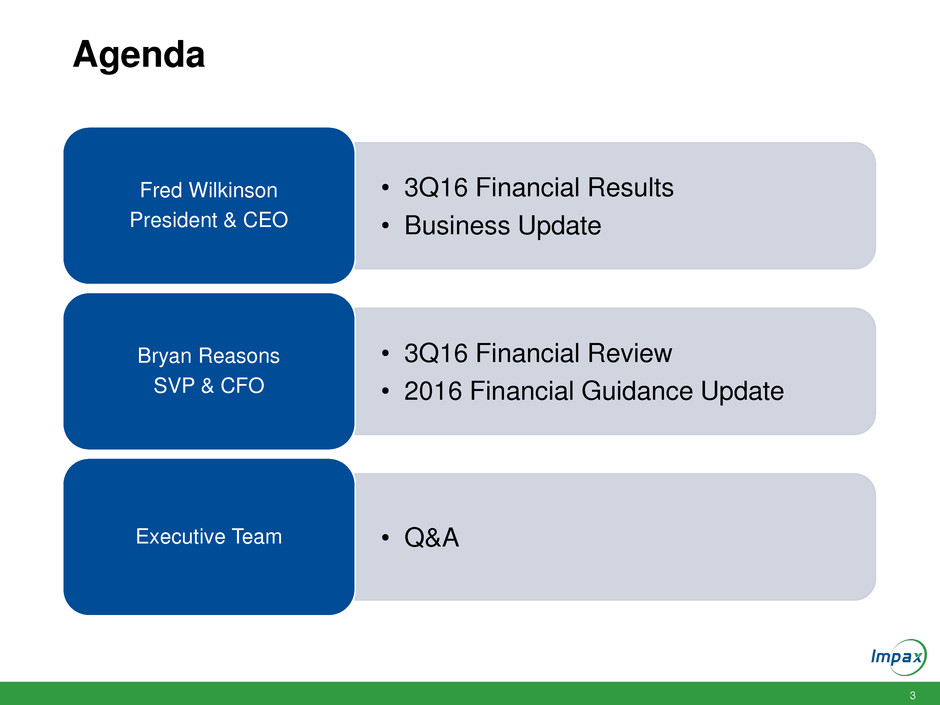 Agenda

Fred Wilkinson
President & CEO

• 3Q16 Financial Results
• Business Update

Bryan Reasons
SVP & CFO

• 3Q16 Financial Review
• 2016 Financial Guidance Update

Executive Team

• Q&A

Impax

3